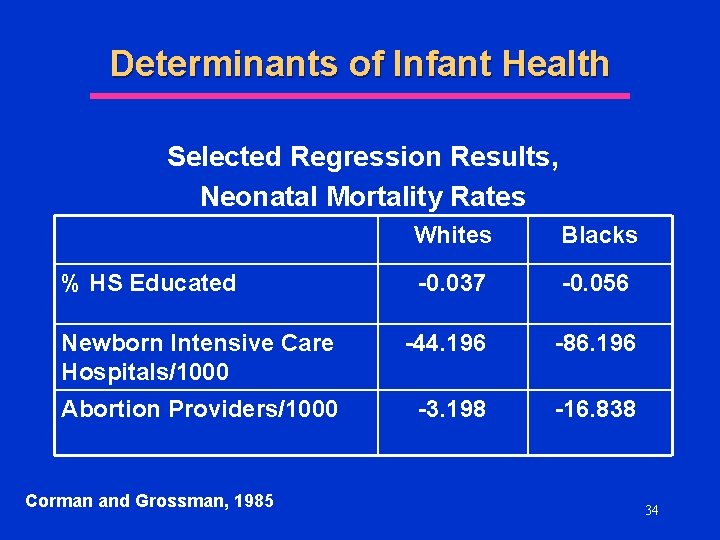 Determinants of Infant Health

Selected Regression Results,
Neonatal Mortality Rates

| | Whites | Blacks |
|---|---|---|
| % HS Educated | -0.037 | -0.056 |
| Newborn Intensive Care Hospitals/1000 | -44.196 | -86.196 |
| Abortion Providers/1000 | -3.198 | -16.838 |

Corman and Grossman, 1985

34